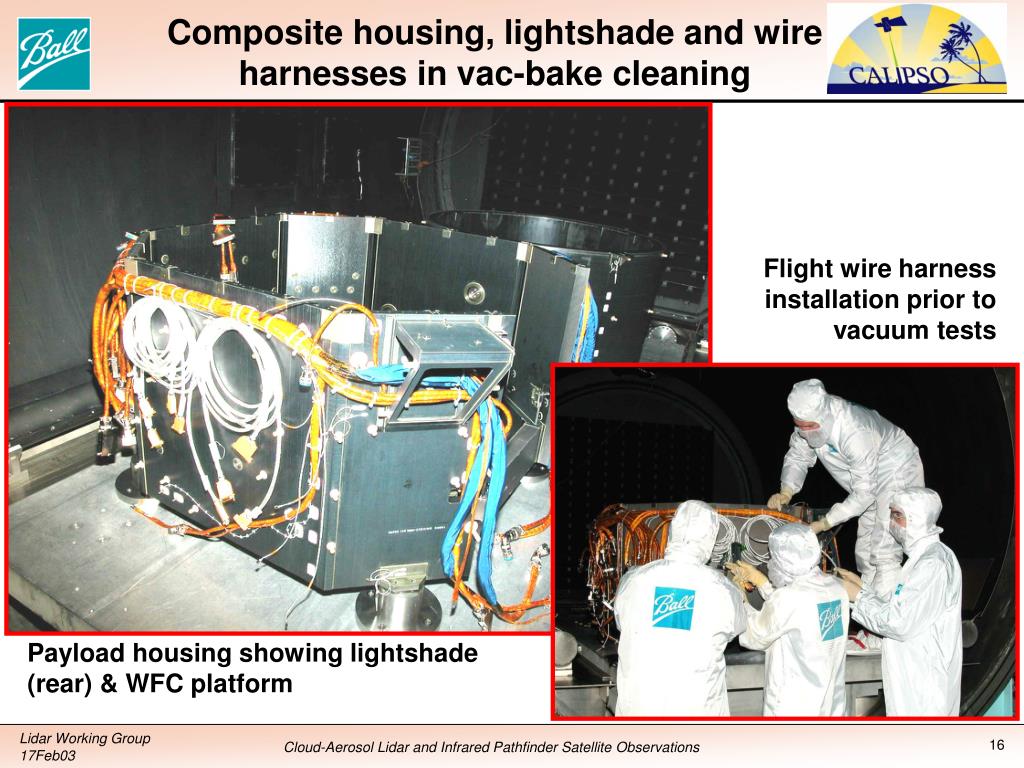 Ball

Composite housing, lightshade and wire harnesses in vac-bake cleaning

CALIPSO

Flight wire harness installation prior to vacuum tests

Ball

Ball

Payload housing showing lightshade (rear) & WFC platform

Lidar Working Group
17Feb03

Cloud-Aerosol Lidar and Infrared Pathfinder Satellite Observations

16